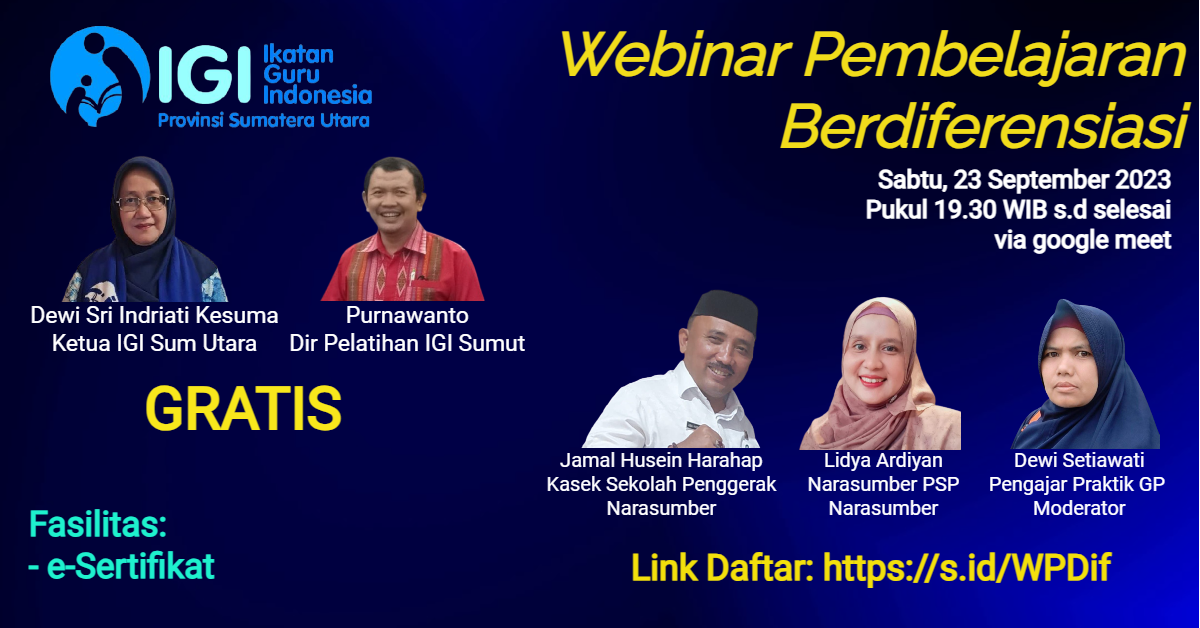 IGI Ikatan Guru Indonesia
Provinsi Sumatera Utara

Webinar Pembelajaran Berdiferensiasi

Sabtu, 23 September 2023
Pukul 19.30 WIB s.d selesai
via google meet

Dewi Sri Indriati Kesuma
Ketua IGI Sum Utara

Purnawanto
Dir Pelatihan IGI Sumut

GRATIS

Jamal Husein Harahap
Kasek Sekolah Penggerak
Narasumber

Lidya Ardiyan
Narasumber PSP
Narasumber

Dewi Setiawati
Pengajar Praktik GP
Moderator

Fasilitas:
- e-Sertifikat

Link Daftar: https://s.id/WPDif